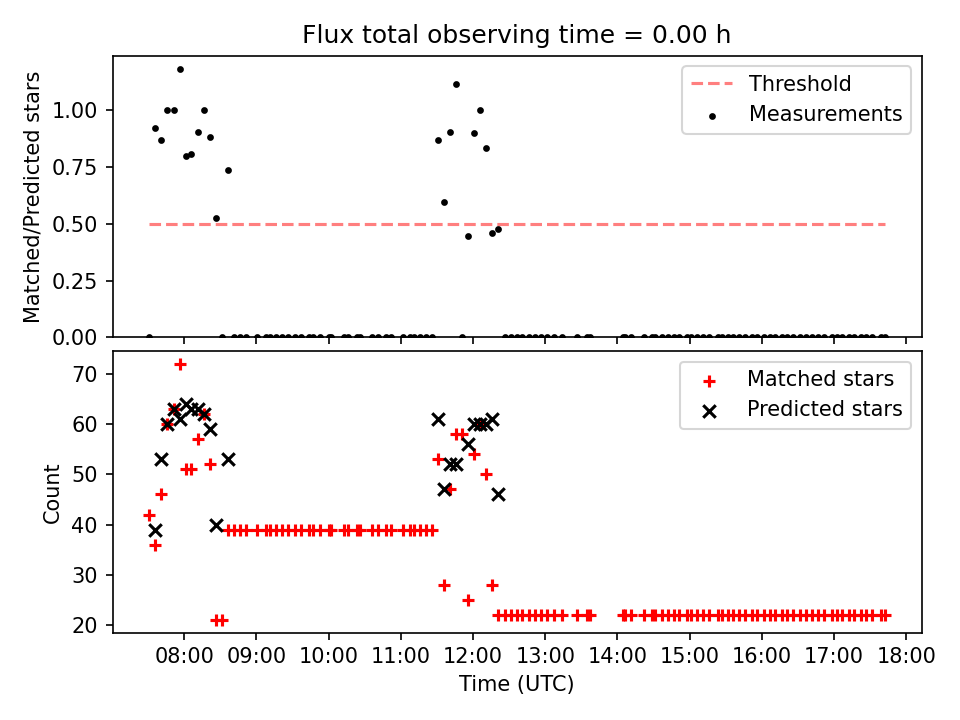 Flux total observing time = 0.00 h

Matched/Predicted stars

1.00
0.75
0.50
0.25
0.00

Threshold
Measurements

Count

70
60
50
40
30
20

Matched stars
Predicted stars

08:00 09:00 10:00 11:00 12:00 13:00 14:00 15:00 16:00 17:00 18:00

Time (UTC)